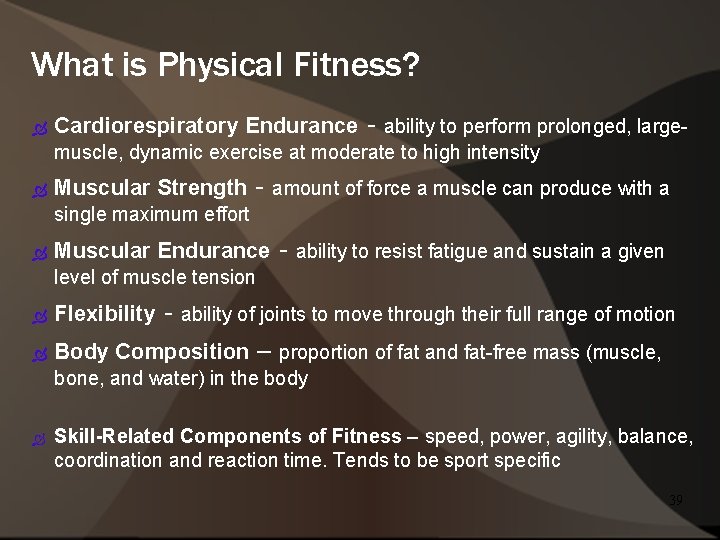 What is Physical Fitness?

Cardiorespiratory Endurance - ability to perform prolonged, large-muscle, dynamic exercise at moderate to high intensity

Muscular Strength - amount of force a muscle can produce with a single maximum effort

Muscular Endurance - ability to resist fatigue and sustain a given level of muscle tension

Flexibility - ability of joints to move through their full range of motion

Body Composition – proportion of fat and fat-free mass (muscle, bone, and water) in the body

Skill-Related Components of Fitness – speed, power, agility, balance, coordination and reaction time. Tends to be sport specific

39